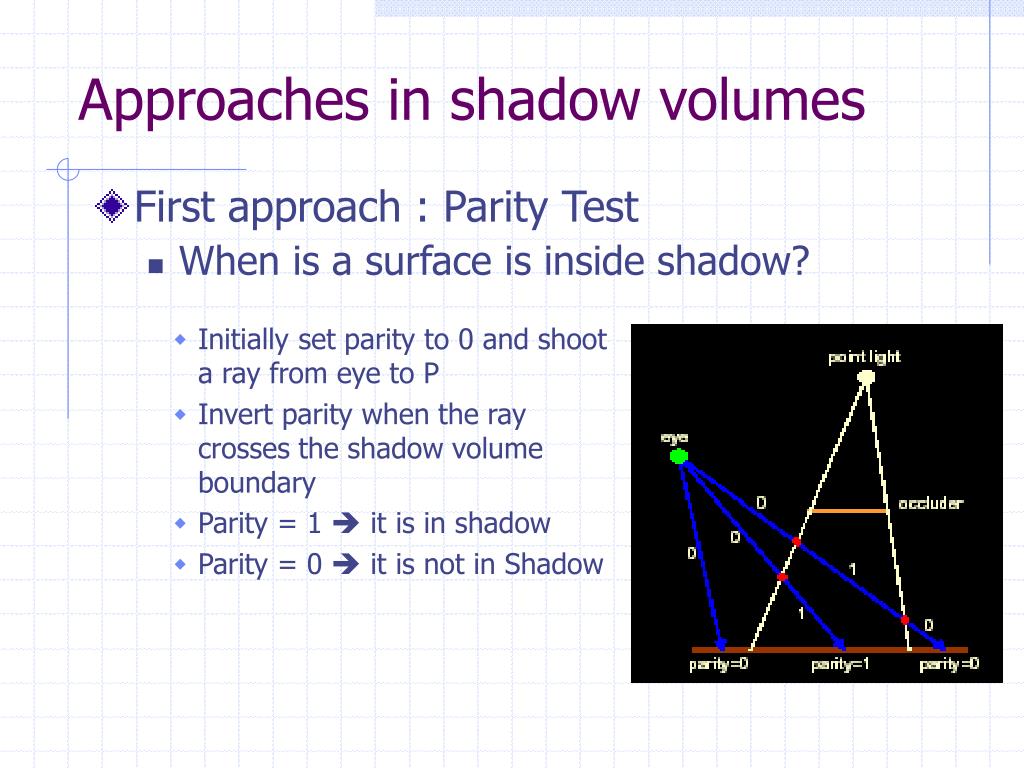 Approaches in shadow volumes

First approach : Parity Test

When is a surface is inside shadow?

Initially set parity to 0 and shoot a ray from eye to P

Invert parity when the ray crosses the shadow volume boundary

Parity = 1 ➔ it is in shadow

Parity = 0 ➔ it is not in Shadow

point light

eye

occluder

0

0

0

1

1

0

parity=0

parity=1

parity=0